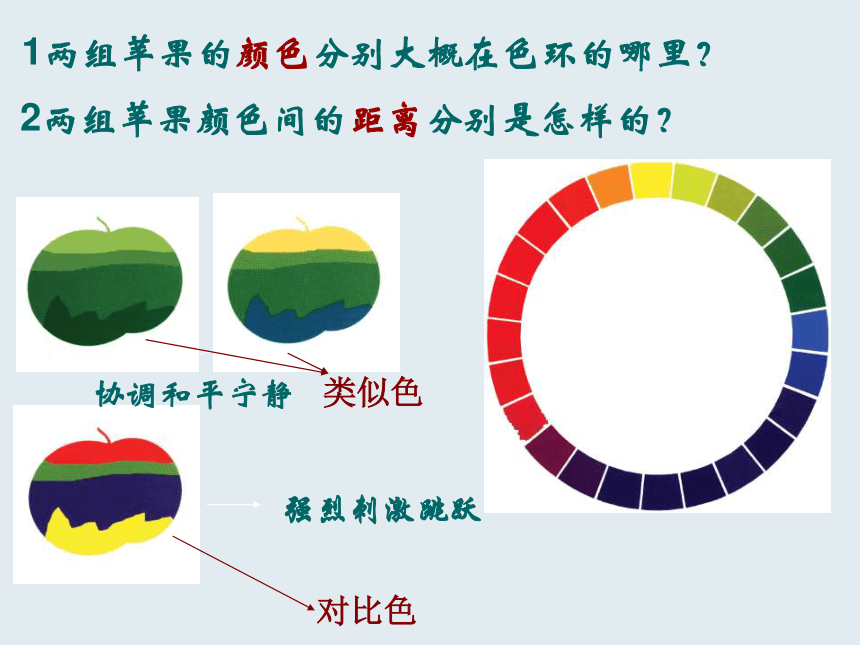 1两组苹果的颜色分别大概在色环的哪里？

2两组苹果颜色间的距离分别是怎样的？

协调和平宁静

类似色

强烈刺激跳跃

对比色